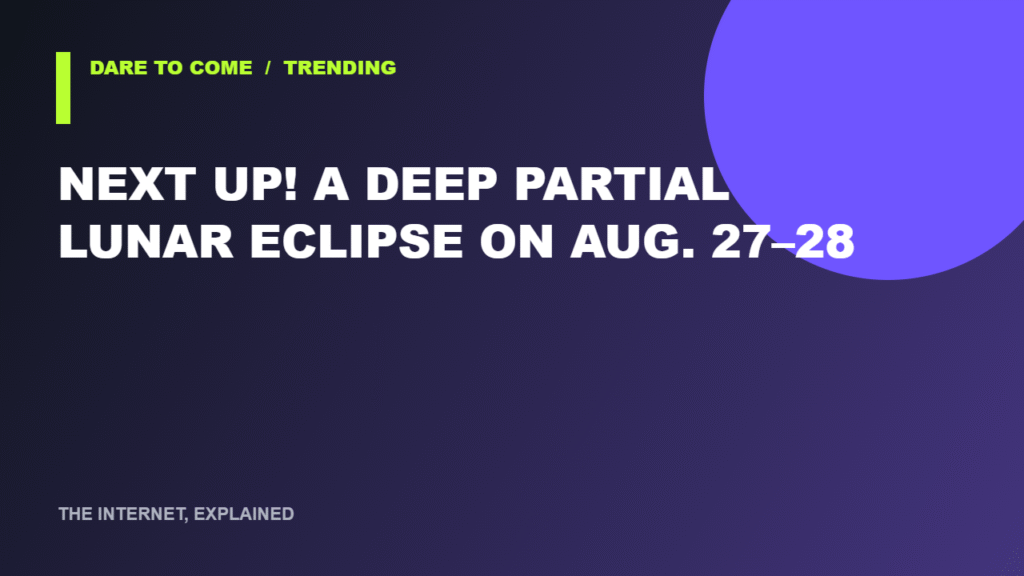 DARE TO COME / TRENDING

NEXT UP! A DEEP PARTIAL LUNAR ECLIPSE ON AUG. 27–28

THE INTERNET, EXPLAINED